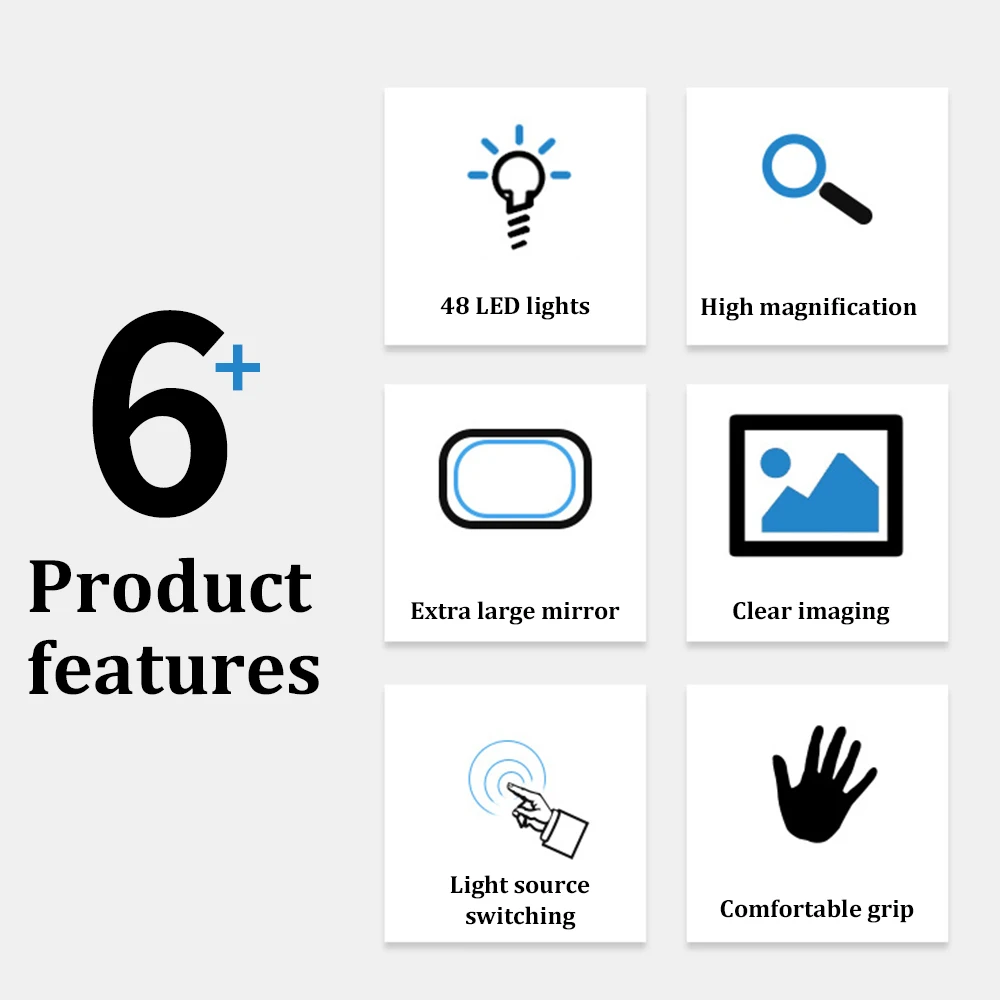 6+

Product features

48 LED lights

High magnification

Extra large mirror

Clear imaging

Light source switching

Comfortable grip